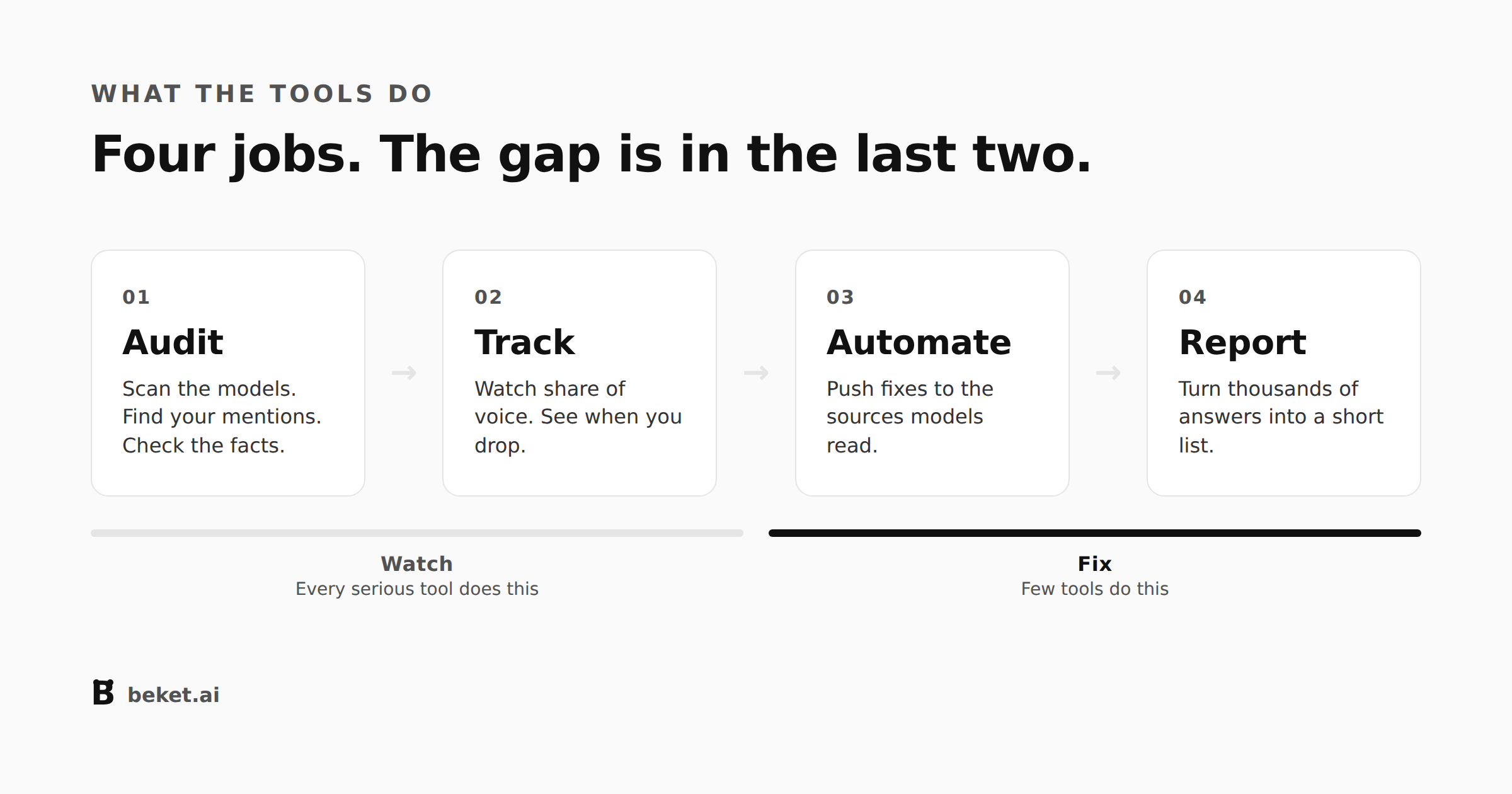 WHAT THE TOOLS DO

Four jobs. The gap is in the last two.

01
Audit
Scan the models. Find your mentions. Check the facts.

→

02
Track
Watch share of voice. See when you drop.

→

03
Automate
Push fixes to the sources models read.

→

04
Report
Turn thousands of answers into a short list.

Watch
Every serious tool does this

Fix
Few tools do this

beket.ai